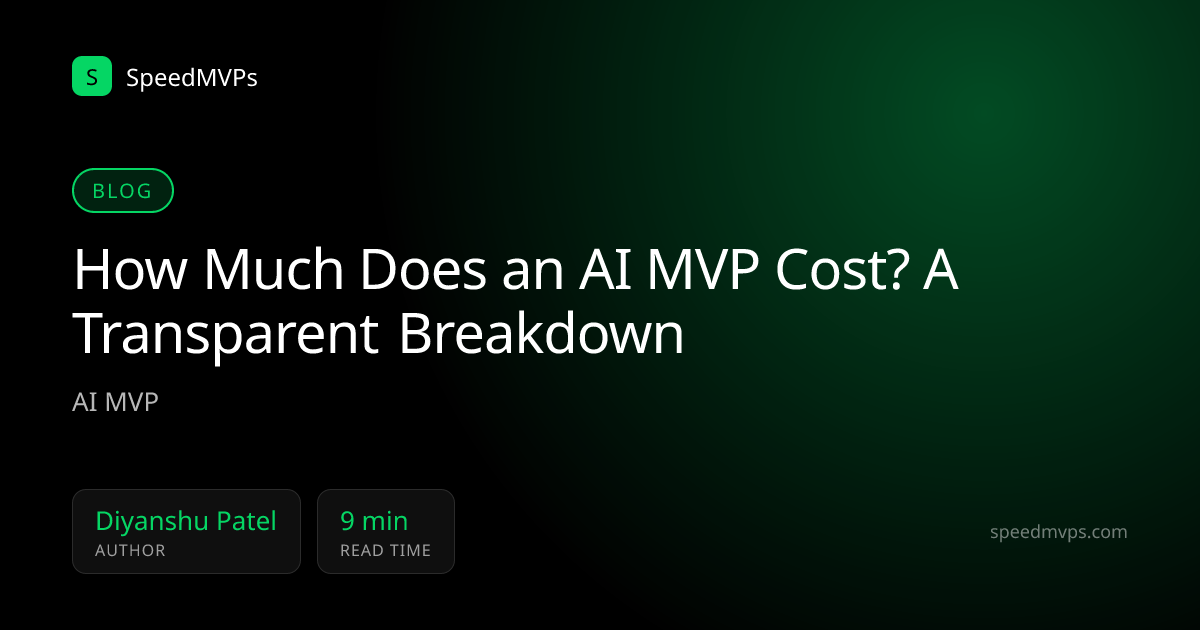 S SpeedMVPs

BLOG

How Much Does an AI MVP Cost? A Transparent Breakdown

AI MVP

Diyanshu Patel
AUTHOR

9 min
READ TIME

speedmvps.com